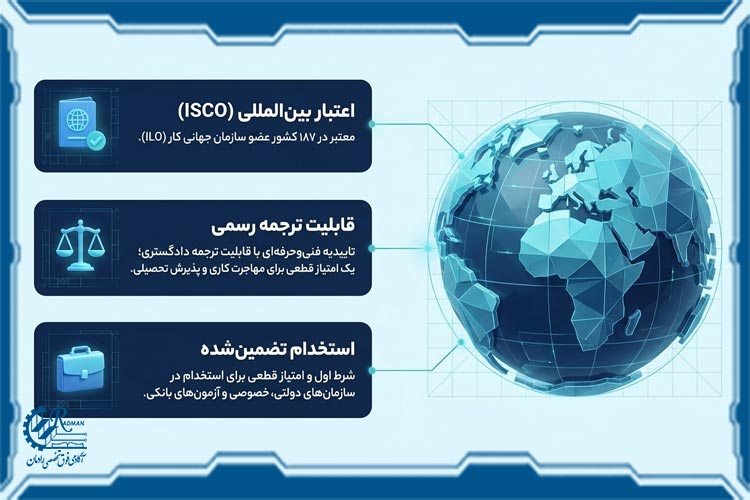 اعتبار بین‌المللی (ISCO)
معتبر در ۱۸۷ کشور عضو سازمان جهانی کار (ILO).

قابلیت ترجمه رسمی
تاییدیه فنی‌وحرفه‌ای با قابلیت ترجمه دادگستری؛ یک امتیاز قطعی برای مهاجرت کاری و پذیرش تحصیلی.

استخدام تضمین‌شده
شرط اول و امتیاز قطعی برای استخدام در سازمان‌های دولتی، خصوصی و آزمون‌های بانکی.

RADMAN
آکادمی فوق تخصصی رادمان